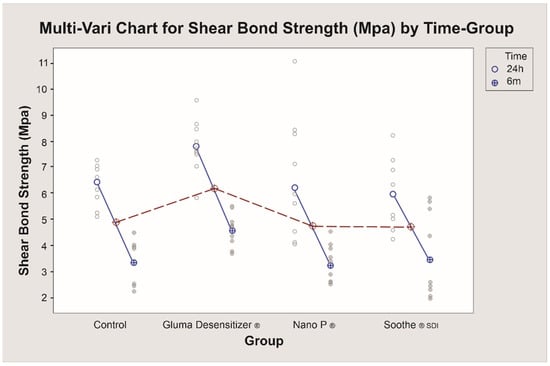 Multi-Vari Chart for Shear Bond Strength (Mpa) by Time-Group

Time
24h
6m

Shear Bond Strength (Mpa)

11
10
9
8
7
6
5
4
3
2

Control
Gluma Desensitizer ®
Nano P ®
Soothe ® SDI

Group